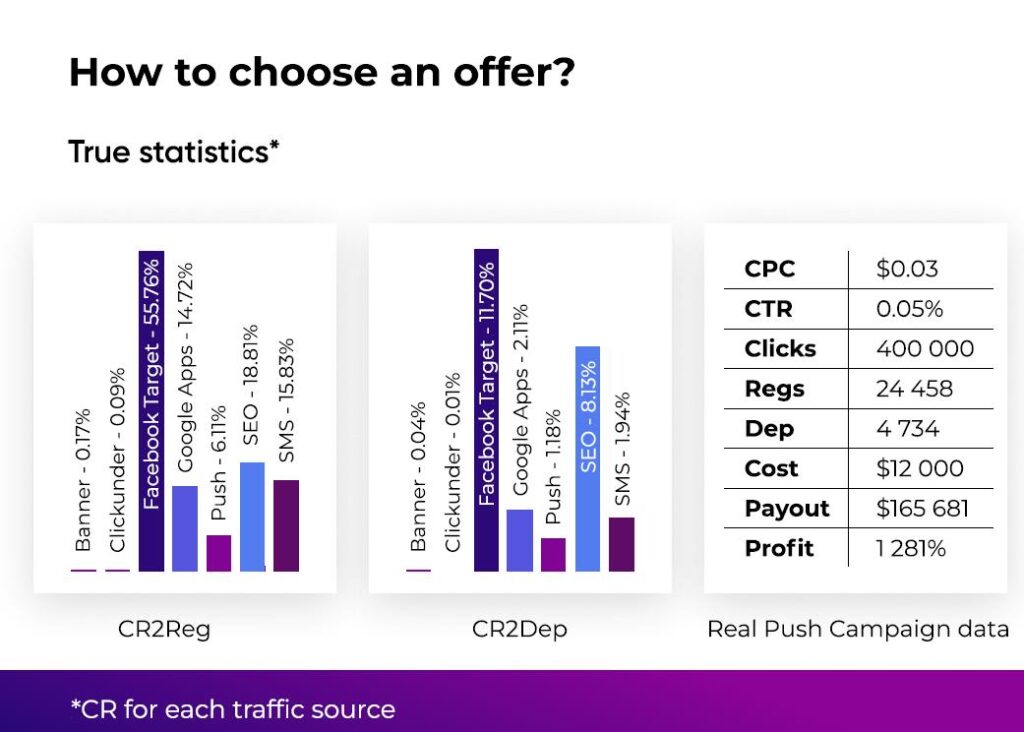 How to choose an offer?

True statistics*

Banner - 0.17%
Clickunder - 0.09%
Facebook Target - 55.76%
Google Apps - 14.72%
Push - 6.11%
SEO - 18.81%
SMS - 15.83%

CR2Reg

Banner - 0.04%
Clickunder - 0.01%
Facebook Target - 11.70%
Google Apps - 2.11%
Push - 1.18%
SEO - 8.13%
SMS - 1.94%

CR2Dep

| CPC | $0.03 |
|---|---|
| CTR | 0.05% |
| Clicks | 400 000 |
| Regs | 24 458 |
| Dep | 4 734 |
| Cost | $12 000 |
| Payout | $165 681 |
| Profit | 1 281% |

Real Push Campaign data

*CR for each traffic source